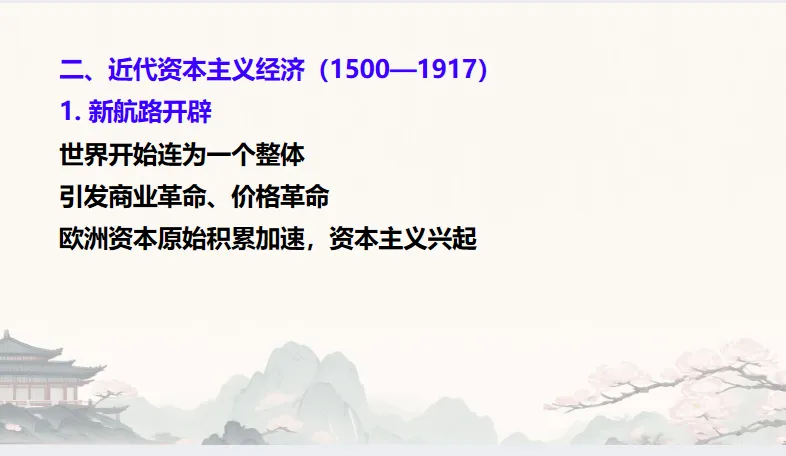 二、近代资本主义经济（1500—1917）
1. 新航路开辟
世界开始连为一个整体
引发商业革命、价格革命
欧洲资本原始积累加速，资本主义兴起